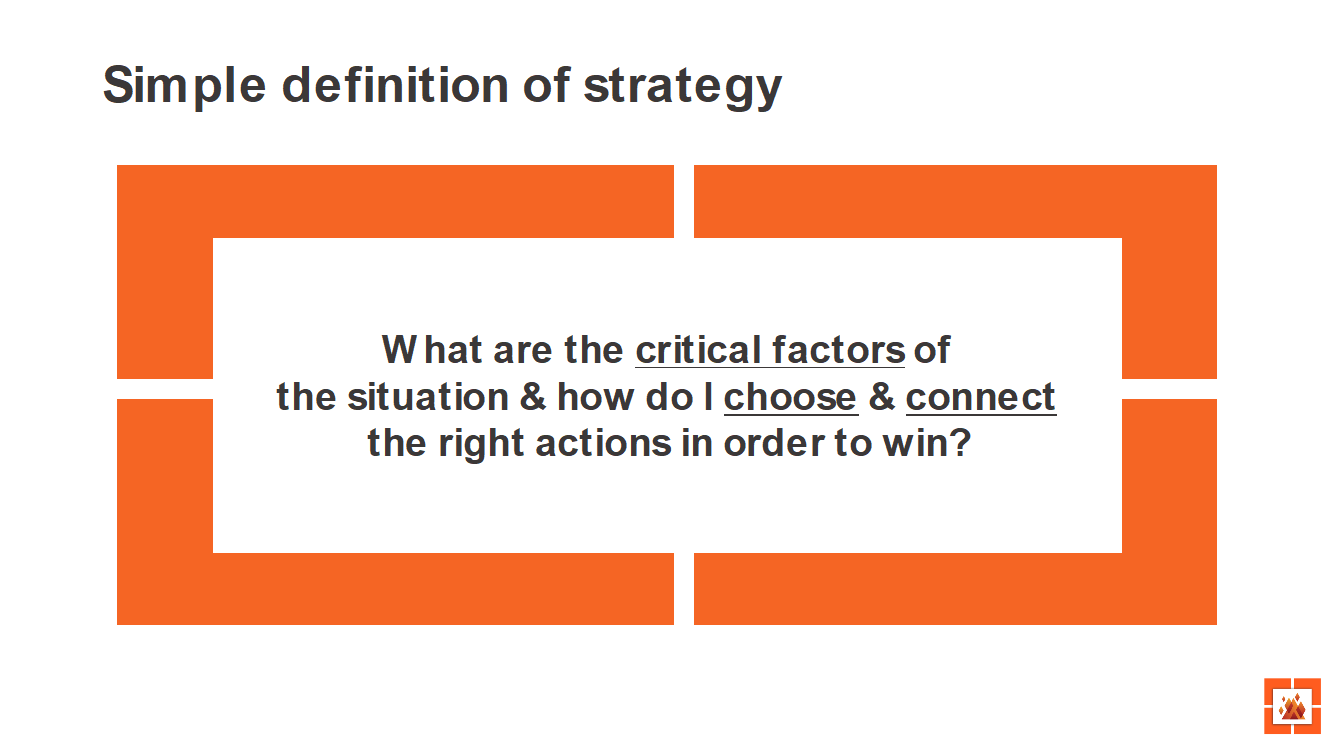 Simple definition of strategy

What are the critical factors of the situation & how do I choose & connect the right actions in order to win?